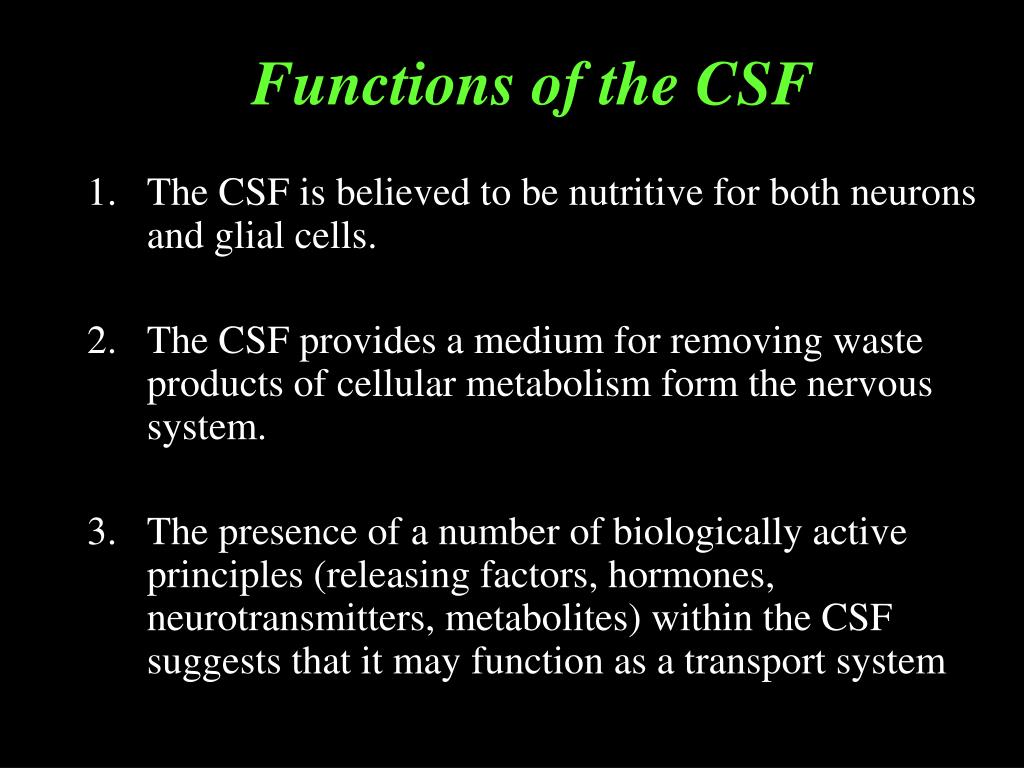 Functions of the CSF

1. The CSF is believed to be nutritive for both neurons and glial cells.

2. The CSF provides a medium for removing waste products of cellular metabolism form the nervous system.

3. The presence of a number of biologically active principles (releasing factors, hormones, neurotransmitters, metabolites) within the CSF suggests that it may function as a transport system